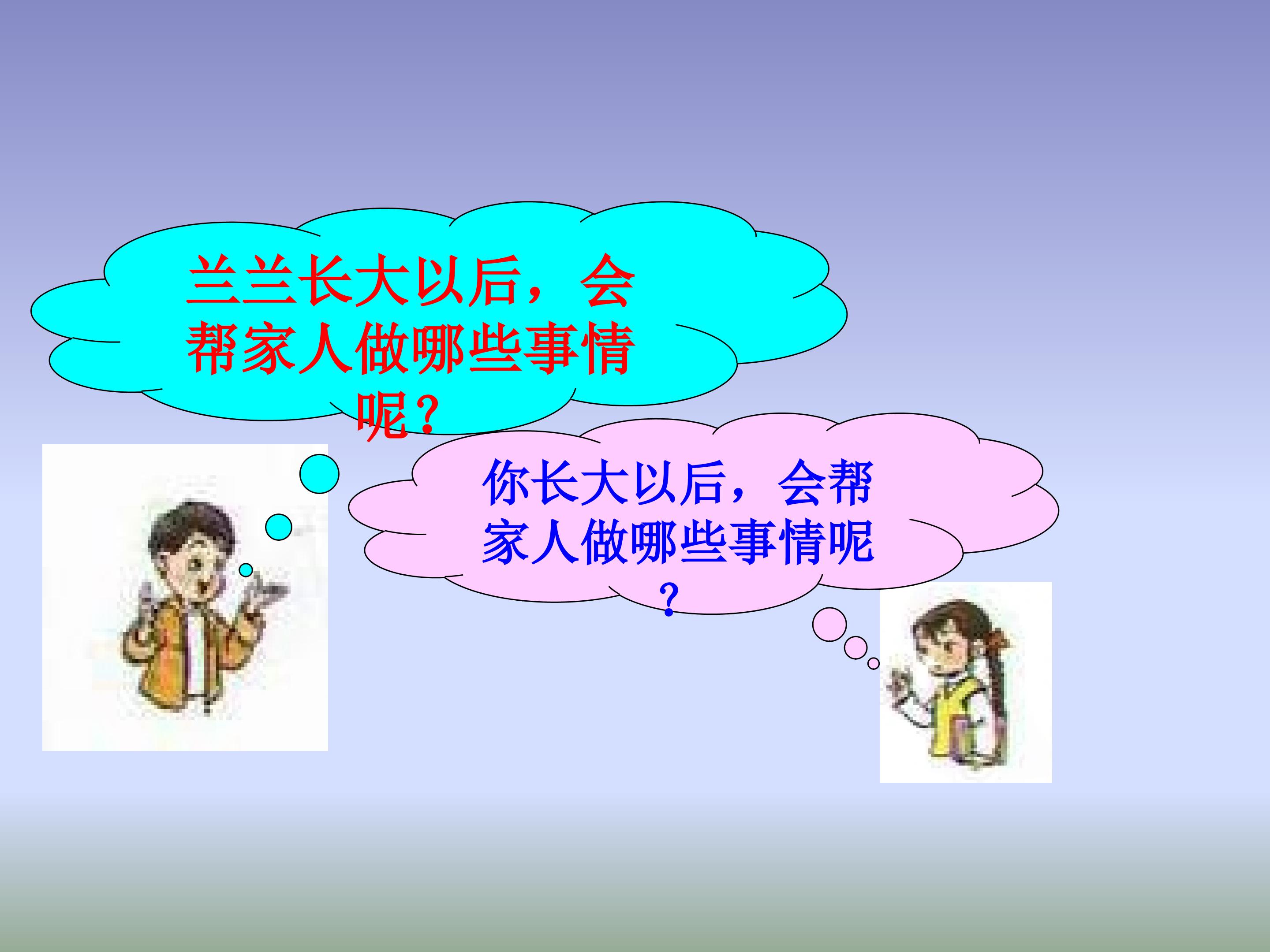 兰兰长大以后，会帮家人做哪些事情呢？

你长大以后，会帮家人做哪些事情呢？